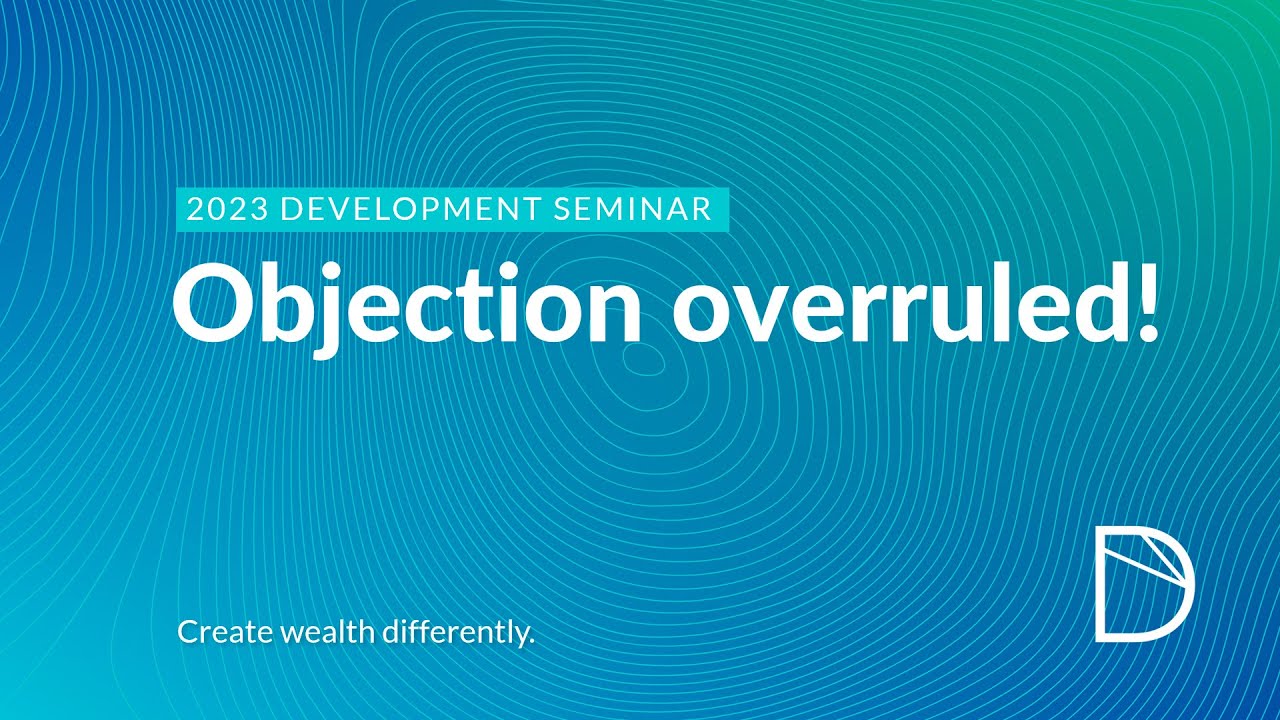 2023 DEVELOPMENT SEMINAR

Objection overruled!

Create wealth differently.